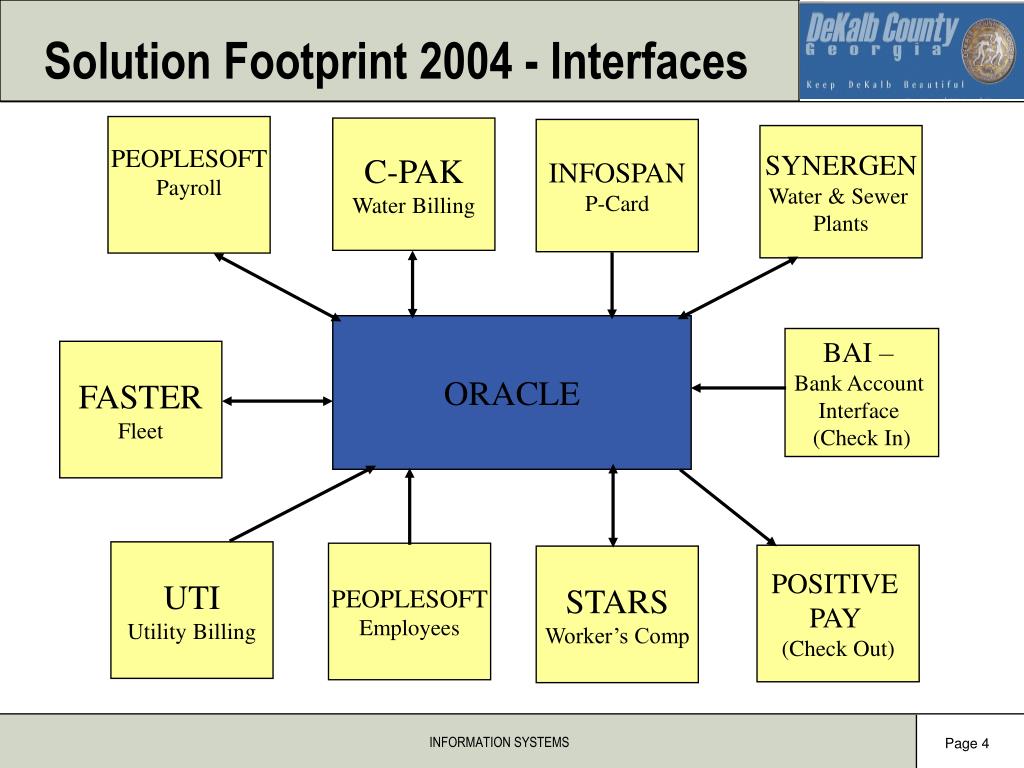 Solution Footprint 2004 - Interfaces

DeKalb County
Georgia
Keep DeKalb Beautiful

PEOPLESOFT
Payroll

C-PAK
Water Billing

INFOSPAN
P-Card

SYNERGEN
Water & Sewer Plants

FASTER
Fleet

ORACLE

BAI –
Bank Account Interface
(Check In)

UTI
Utility Billing

PEOPLESOFT
Employees

STARS
Worker’s Comp

POSITIVE PAY
(Check Out)

INFORMATION SYSTEMS

Page 4